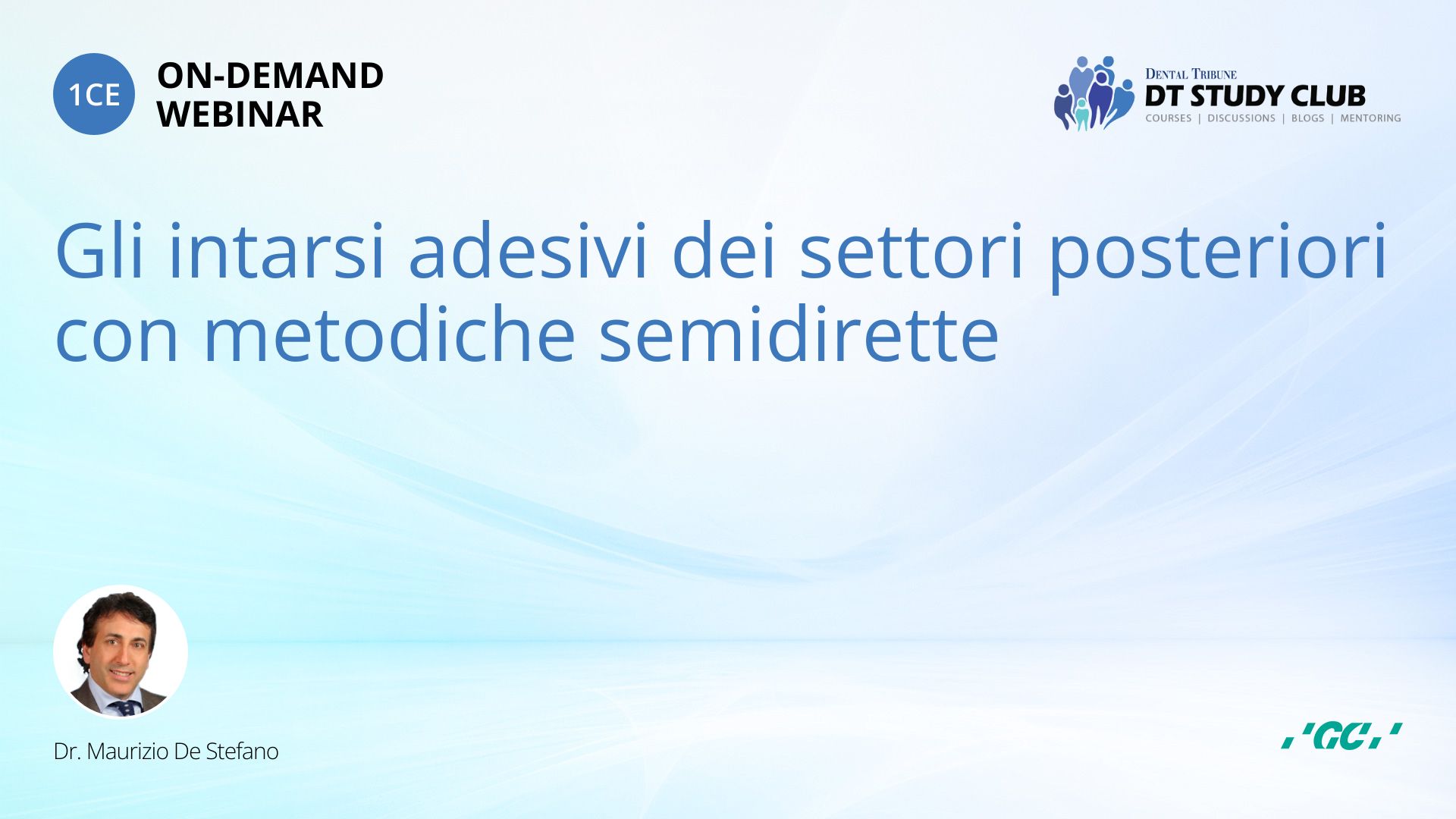 1CE ON-DEMAND WEBINAR

DENTAL TRIBUNE
DT STUDY CLUB
COURSES | DISCUSSIONS | BLOGS | MENTORING

Gli intarsi adesivi dei settori posteriori con metodiche semidirette

Dr. Maurizio De Stefano

GC